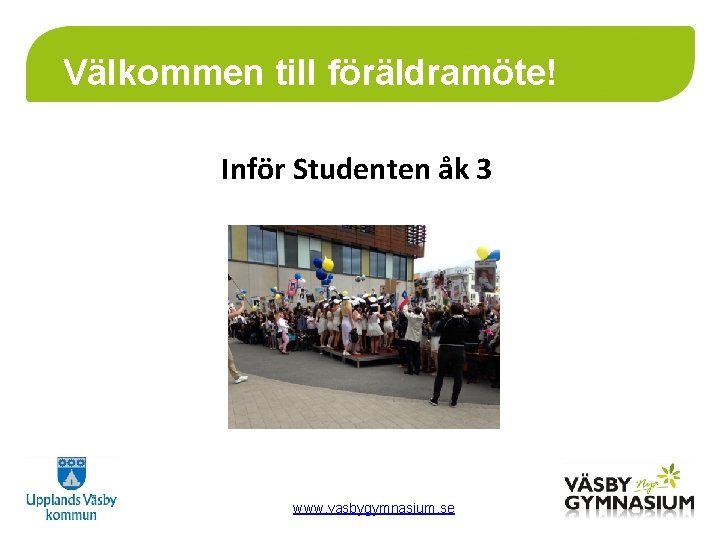 Välkommen till föräldramöte!

Inför Studenten åk 3

Upplands Väsby kommun

www.vasbygymnasium.se

VÄSBY Nya GYMNASIUM